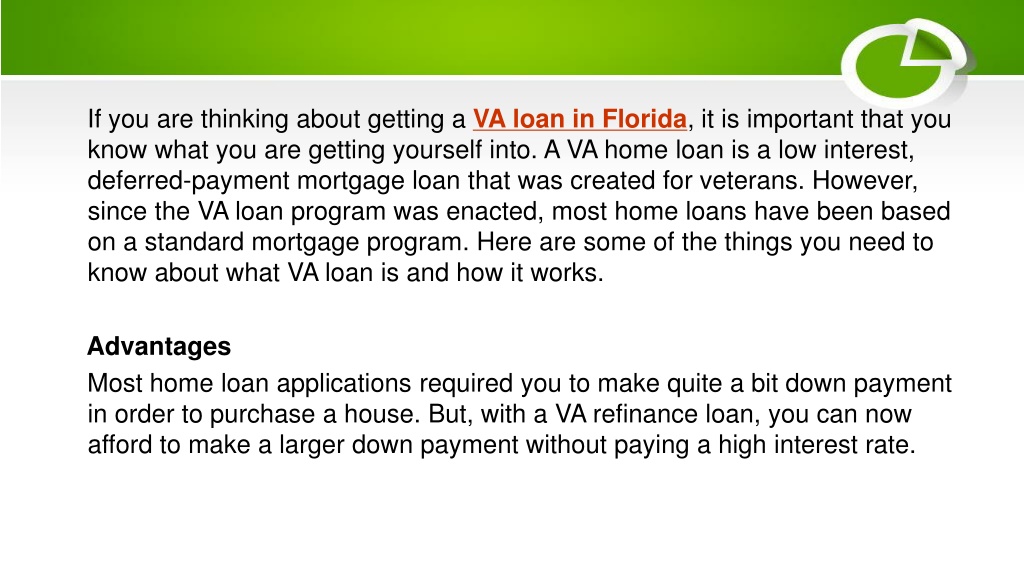 If you are thinking about getting a VA loan in Florida, it is important that you know what you are getting yourself into. A VA home loan is a low interest, deferred-payment mortgage loan that was created for veterans. However, since the VA loan program was enacted, most home loans have been based on a standard mortgage program. Here are some of the things you need to know about what VA loan is and how it works.

Advantages

Most home loan applications required you to make quite a bit down payment in order to purchase a house. But, with a VA refinance loan, you can now afford to make a larger down payment without paying a high interest rate.